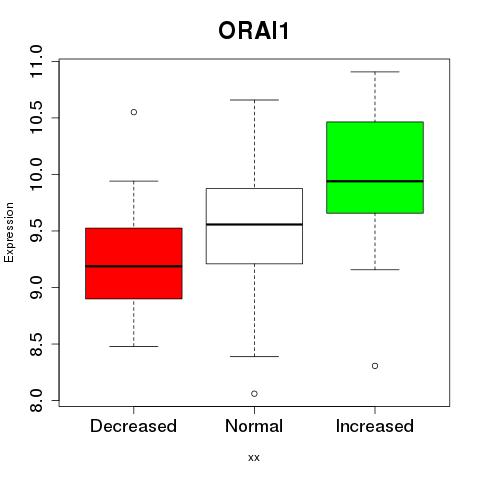 ORAI1

Expression

11.0
10.5
10.0
9.5
9.0
8.5
8.0

Decreased
Normal
Increased

xx